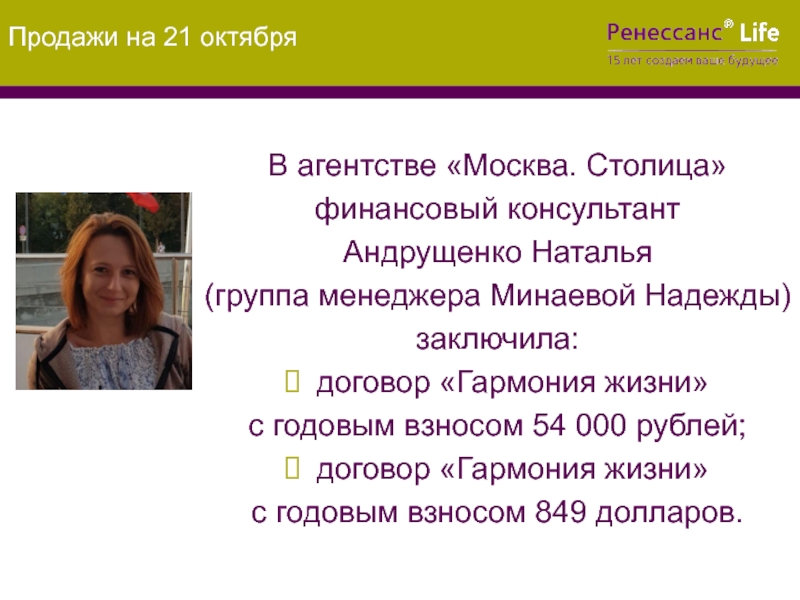 Продажи на 21 октября

Ренессанс® Life
15 лет создаем ваше будущее

В агентстве «Москва. Столица» финансовый консультант Андрущенко Наталья (группа менеджера Минаевой Надежды) заключила:

 договор «Гармония жизни» с годовым взносом 54 000 рублей;

 договор «Гармония жизни» с годовым взносом 849 долларов.